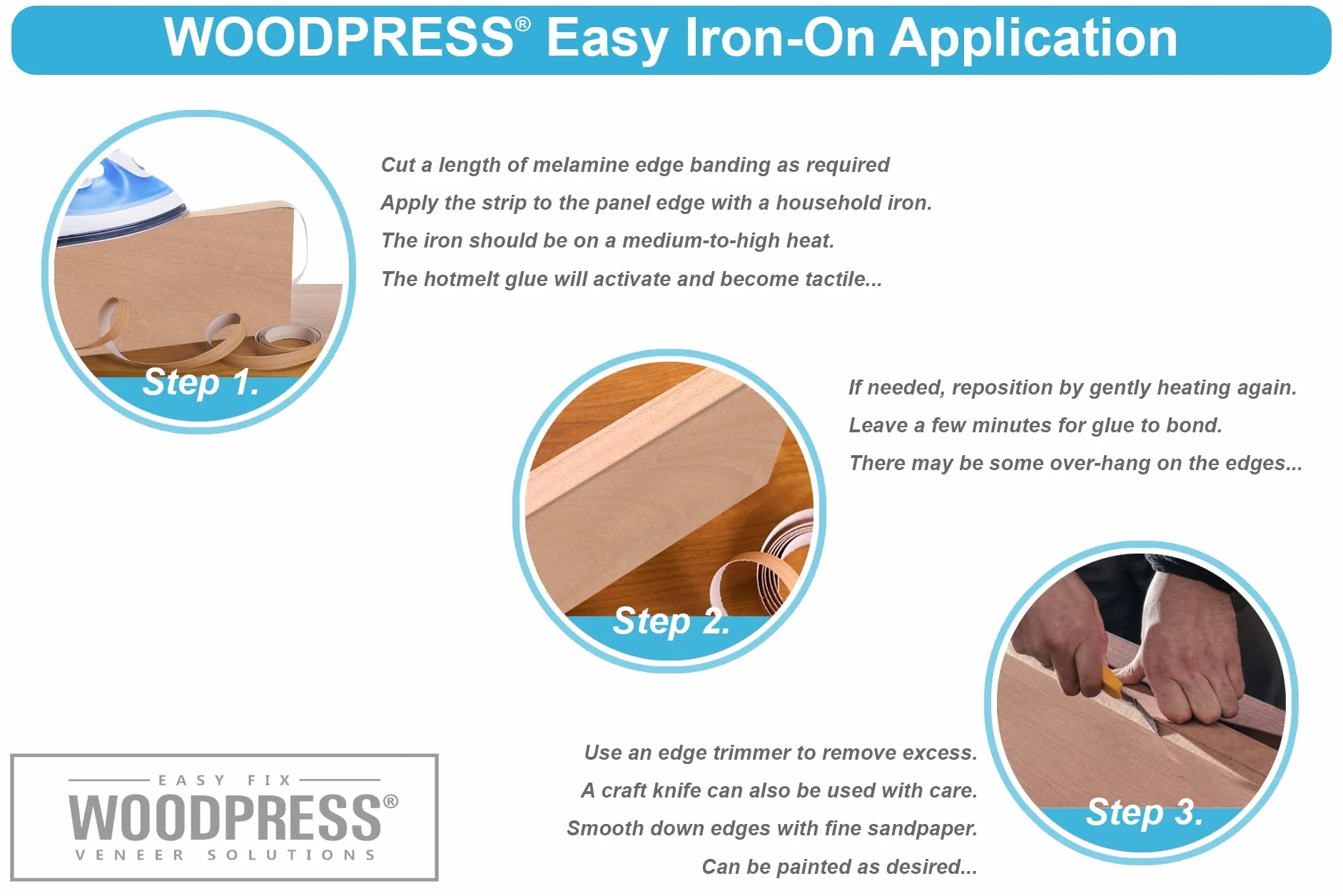 WOODPRESS® Easy Iron-On Application

Step 1.

Cut a length of melamine edge banding as required

Apply the strip to the panel edge with a household iron.

The iron should be on a medium-to-high heat.

The hotmelt glue will activate and become tactile...

Step 2.

If needed, reposition by gently heating again.

Leave a few minutes for glue to bond.

There may be some over-hang on the edges...

Step 3.

Use an edge trimmer to remove excess.

A craft knife can also be used with care.

Smooth down edges with fine sandpaper.

Can be painted as desired...

EASY FIX
WOODPRESS®
VENEER SOLUTIONS